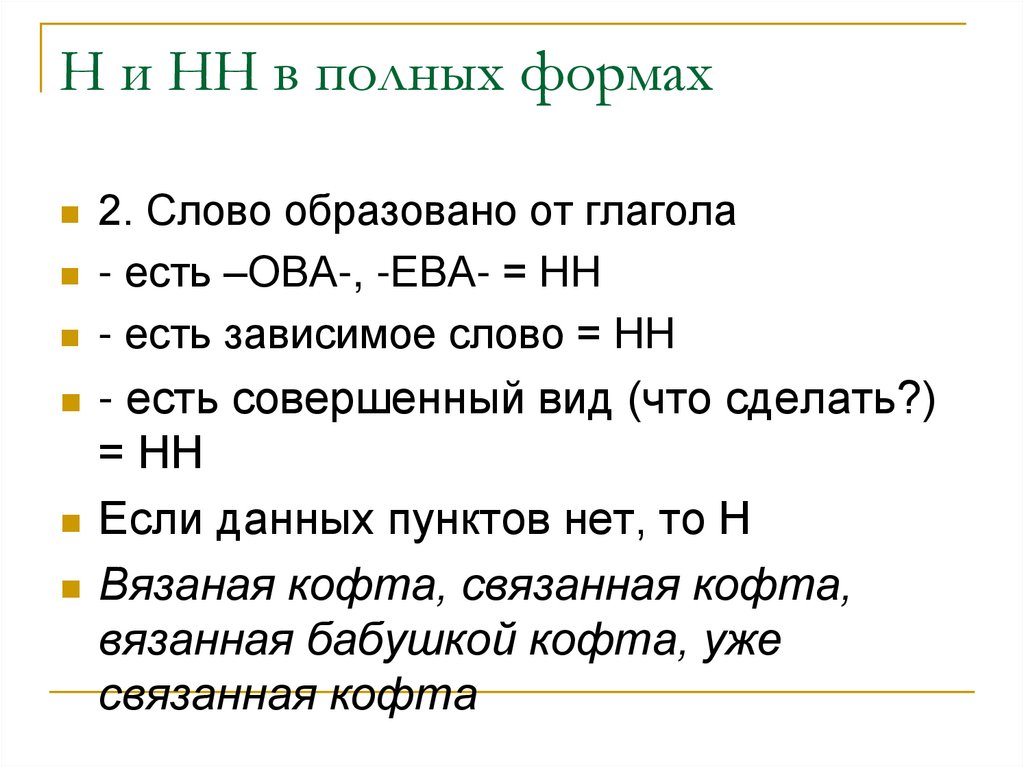 Н и НН в полных формах

2. Слово образовано от глагола

- есть –ОВА-, -ЕВА- = НН

- есть зависимое слово = НН

- есть совершенный вид (что сделать?) = НН

Если данных пунктов нет, то Н

Вязаная кофта, связанная кофта, вязанная бабушкой кофта, уже связанная кофта